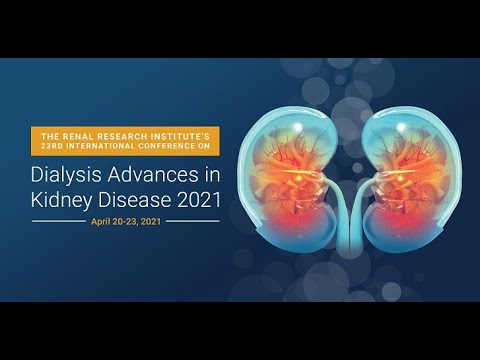 THE RENAL RESEARCH INSTITUTE'S 23RD INTERNATIONAL CONFERENCE ON

Dialysis Advances in Kidney Disease 2021

April 20-23, 2021